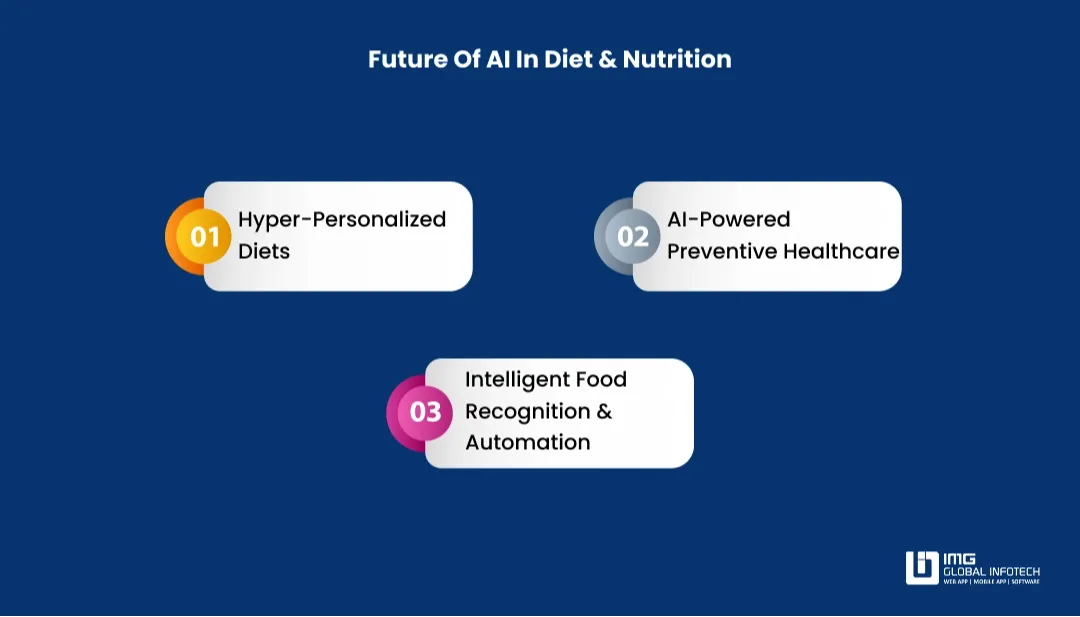 Future Of AI In Diet & Nutrition

01 Hyper-Personalized Diets

02 AI-Powered Preventive Healthcare

03 Intelligent Food Recognition & Automation

IMG
GLOBAL INFOTECH
WEB APP | MOBILE APP | SOFTWARE